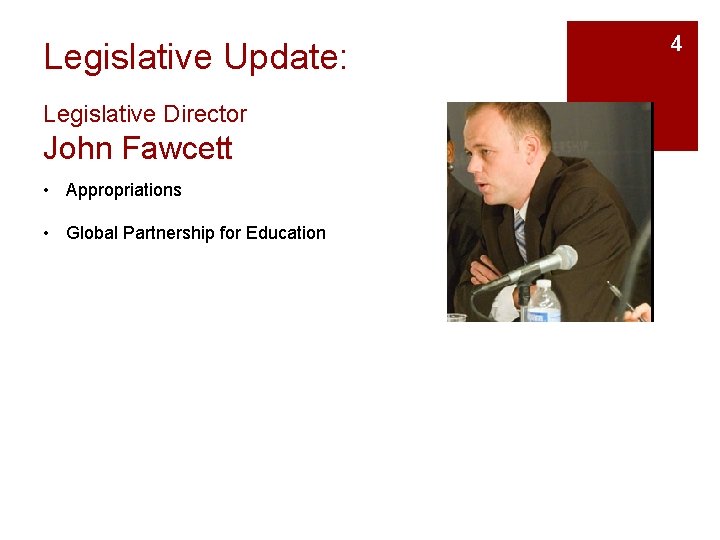 Legislative Update:

4

Legislative Director
John Fawcett

• Appropriations

• Global Partnership for Education